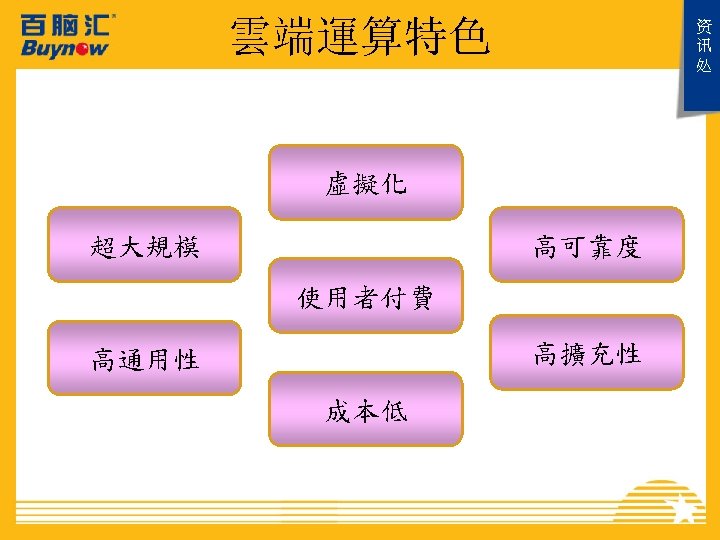 百脑汇
Buynow

雲端運算特色

资讯处

虛擬化

超大規模

高可靠度

使用者付費

高通用性

高擴充性

成本低